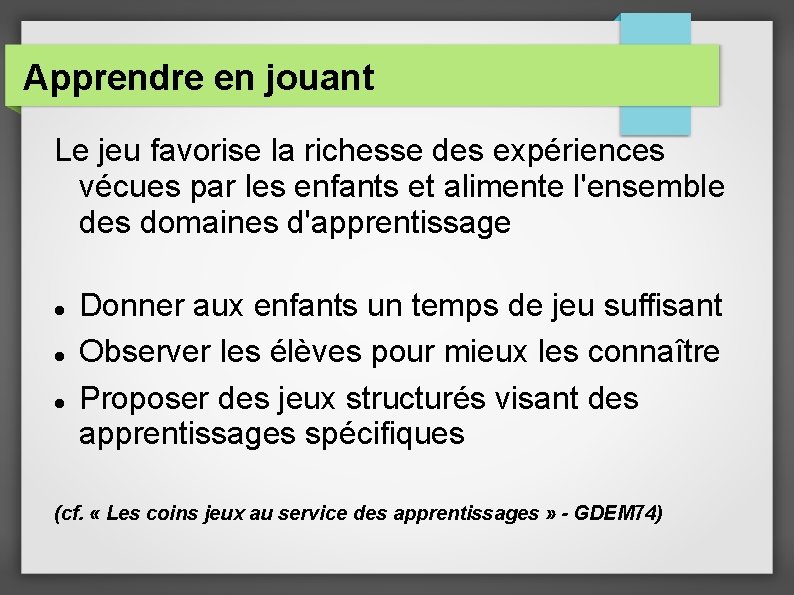 Apprendre en jouant

Le jeu favorise la richesse des expériences vécues par les enfants et alimente l'ensemble des domaines d'apprentissage

- Donner aux enfants un temps de jeu suffisant
- Observer les élèves pour mieux les connaître
- Proposer des jeux structurés visant des apprentissages spécifiques

(cf. « Les coins jeux au service des apprentissages » - GDEM74)